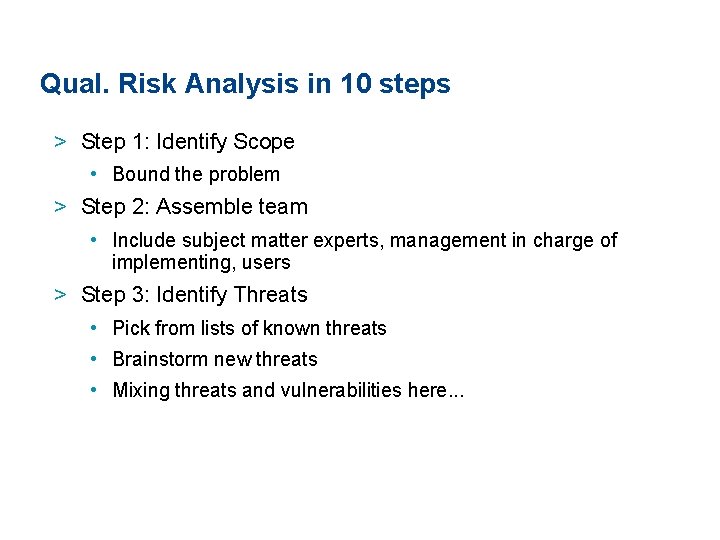 Qual. Risk Analysis in 10 steps

> Step 1: Identify Scope

• Bound the problem

> Step 2: Assemble team

• Include subject matter experts, management in charge of implementing, users

> Step 3: Identify Threats

• Pick from lists of known threats

• Brainstorm new threats

• Mixing threats and vulnerabilities here...